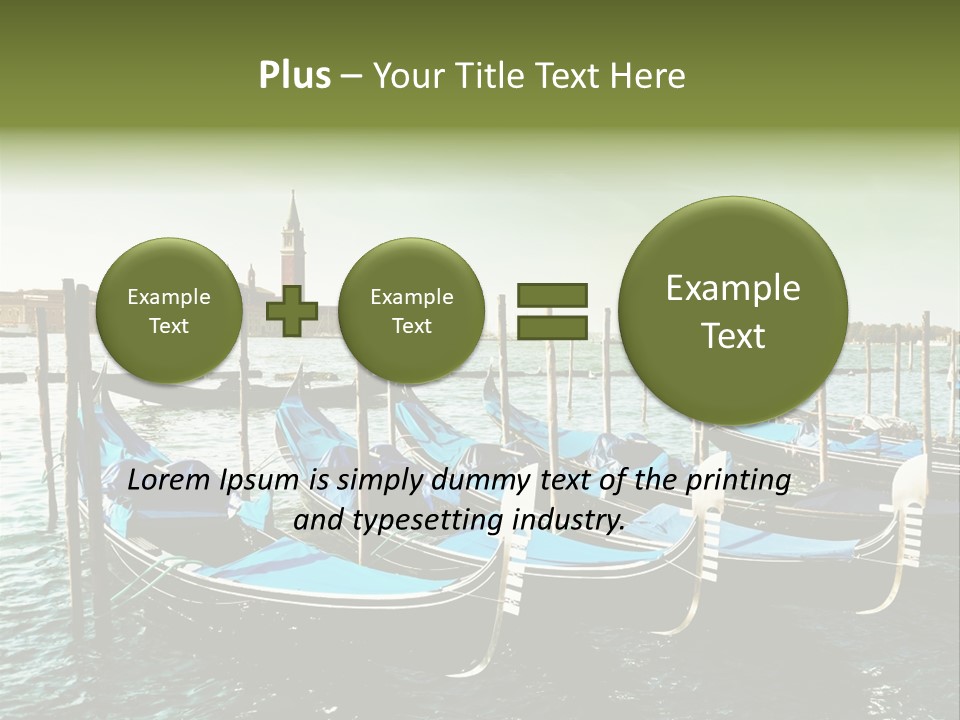 Plus – Your Title Text Here

Example Text

Example Text

Example Text

Lorem Ipsum is simply dummy text of the printing and typesetting industry.